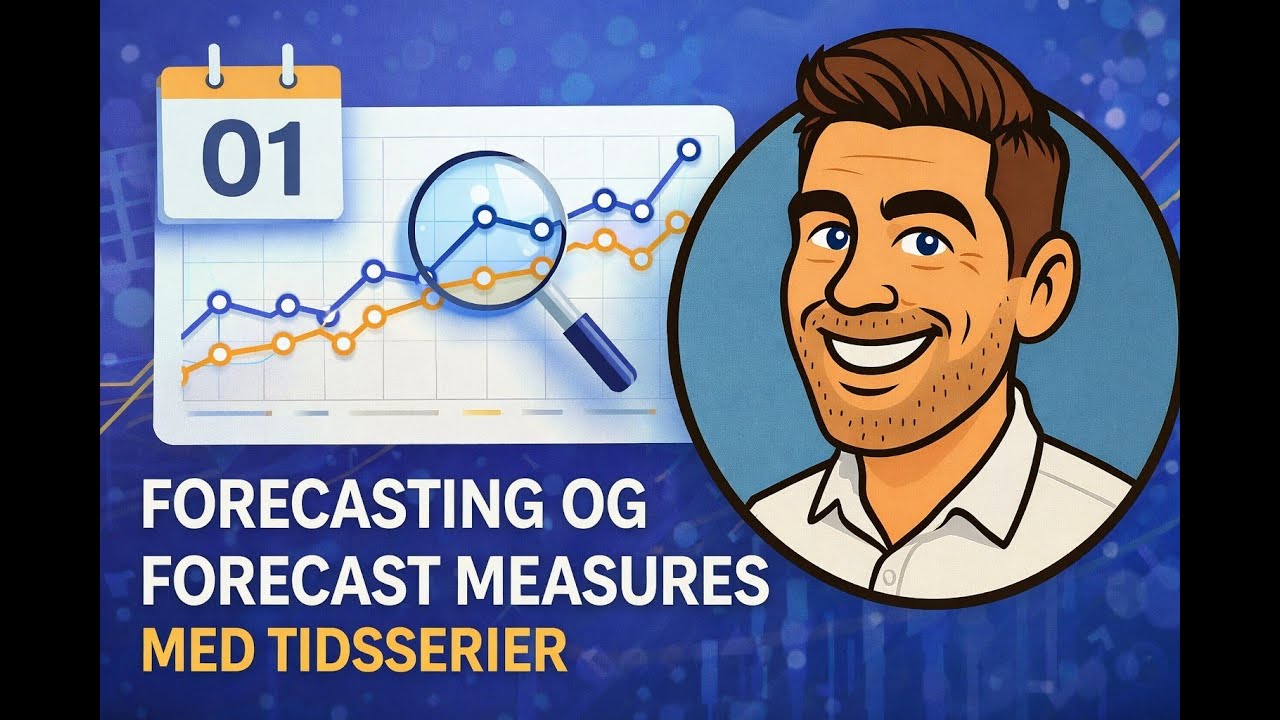 01

FORECASTING OG FORECAST MEASURES
MED TIDSSERIER